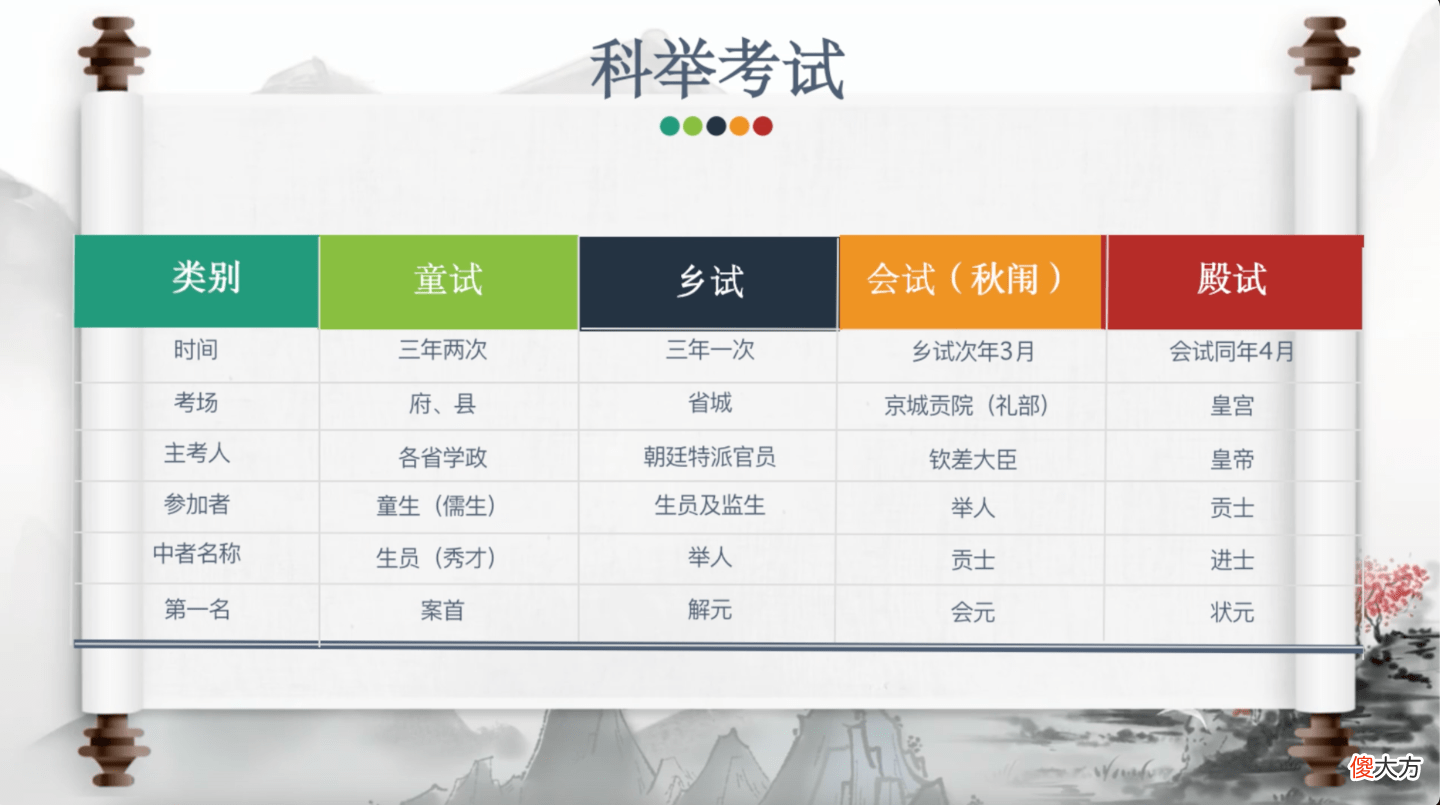 科举考试

| 类别 | 童试 | 乡试 | 会试（秋闱） | 殿试 |
|---|---|---|---|---|
| 时间 | 三年两次 | 三年一次 | 乡试次年3月 | 会试同年4月 |
| 考场 | 府、县 | 省城 | 京城贡院（礼部） | 皇宫 |
| 主考人 | 各省学政 | 朝廷特派官员 | 钦差大臣 | 皇帝 |
| 参加者 | 童生（儒生） | 生员及监生 | 举人 | 贡士 |
| 中者名称 | 生员（秀才） | 举人 | 贡士 | 进士 |
| 第一名 | 案首 | 解元 | 会元 | 状元 |

傻大方